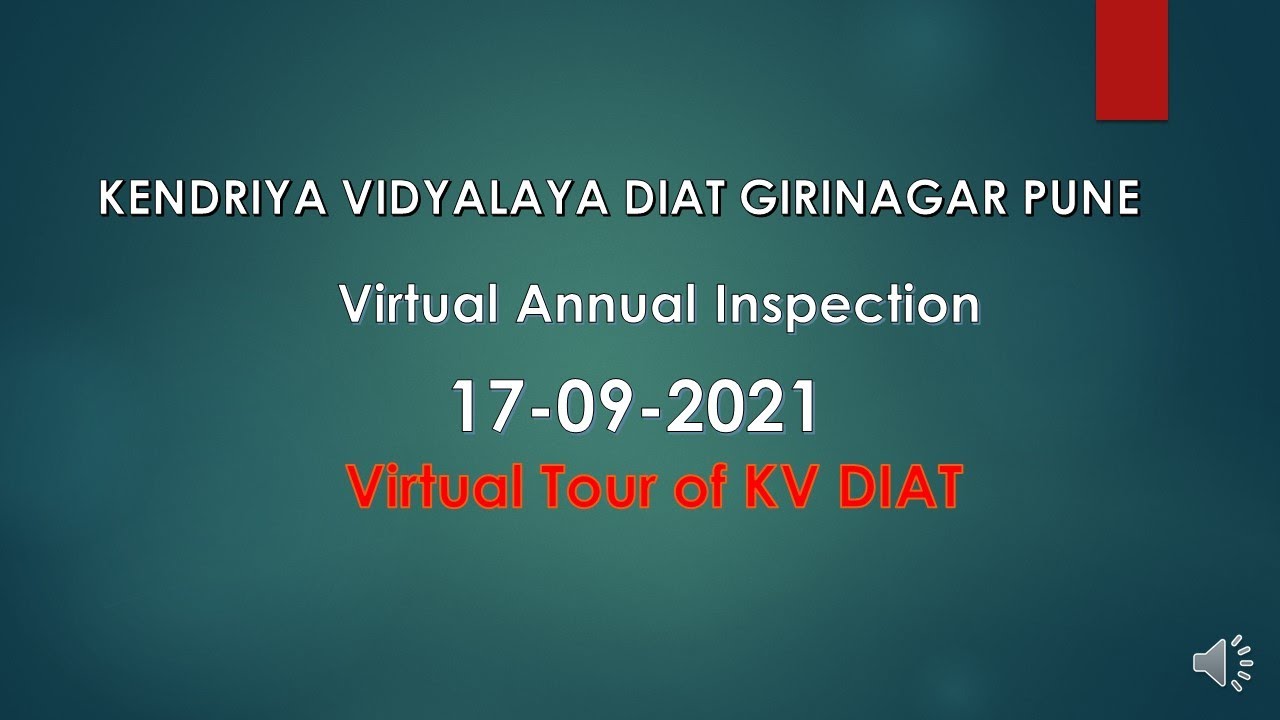 KENDRIYA VIDYALAYA DIAT GIRINAGAR PUNE

Virtual Annual Inspection

17-09-2021

Virtual Tour of KV DIAT